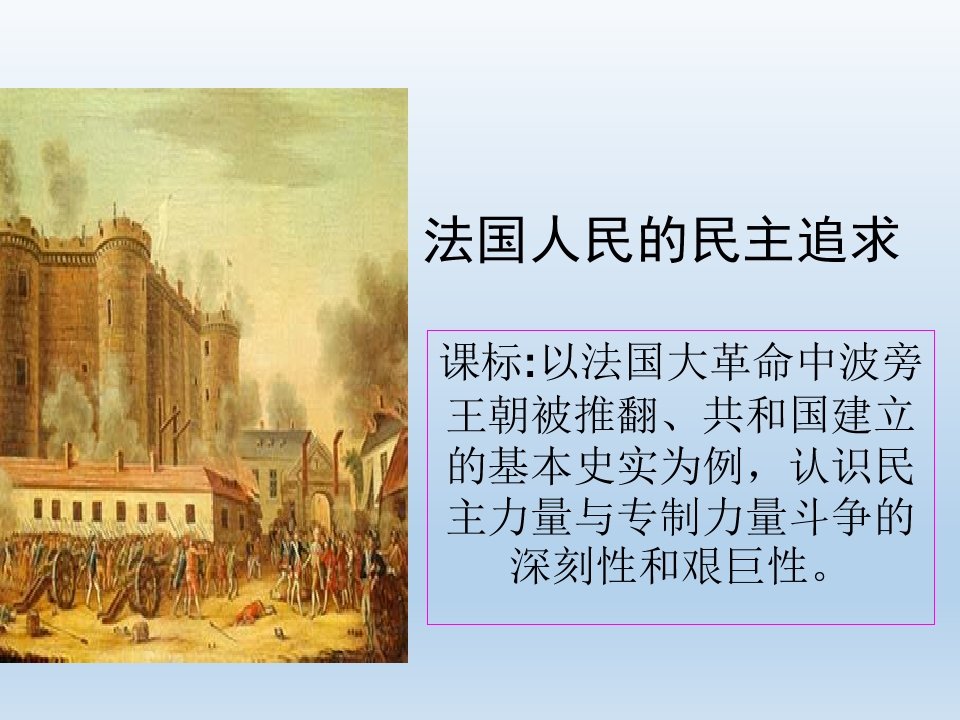 法国人民的民主追求

课标:以法国大革命中波旁王朝被推翻、共和国建立的基本史实为例，认识民主力量与专制力量斗争的深刻性和艰巨性。